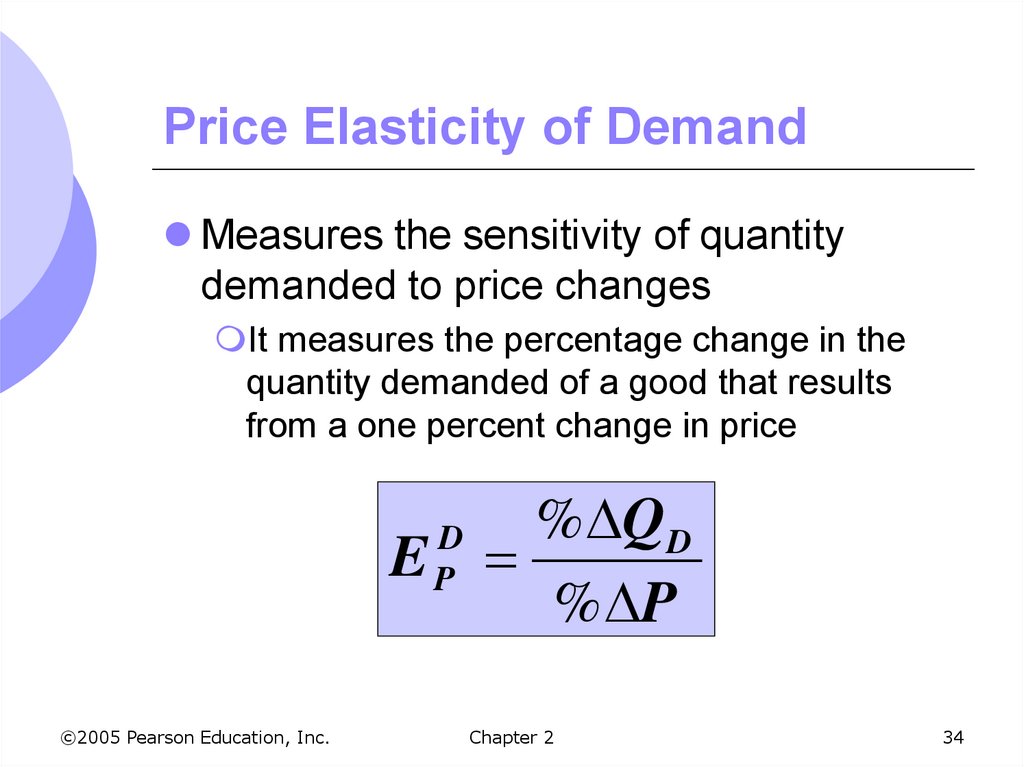 Price Elasticity of Demand

Measures the sensitivity of quantity demanded to price changes

It measures the percentage change in the quantity demanded of a good that results from a one percent change in price

$E_P^D = \frac{\%\Delta Q_D}{\%\Delta P}$

©2005 Pearson Education, Inc.

Chapter 2

34